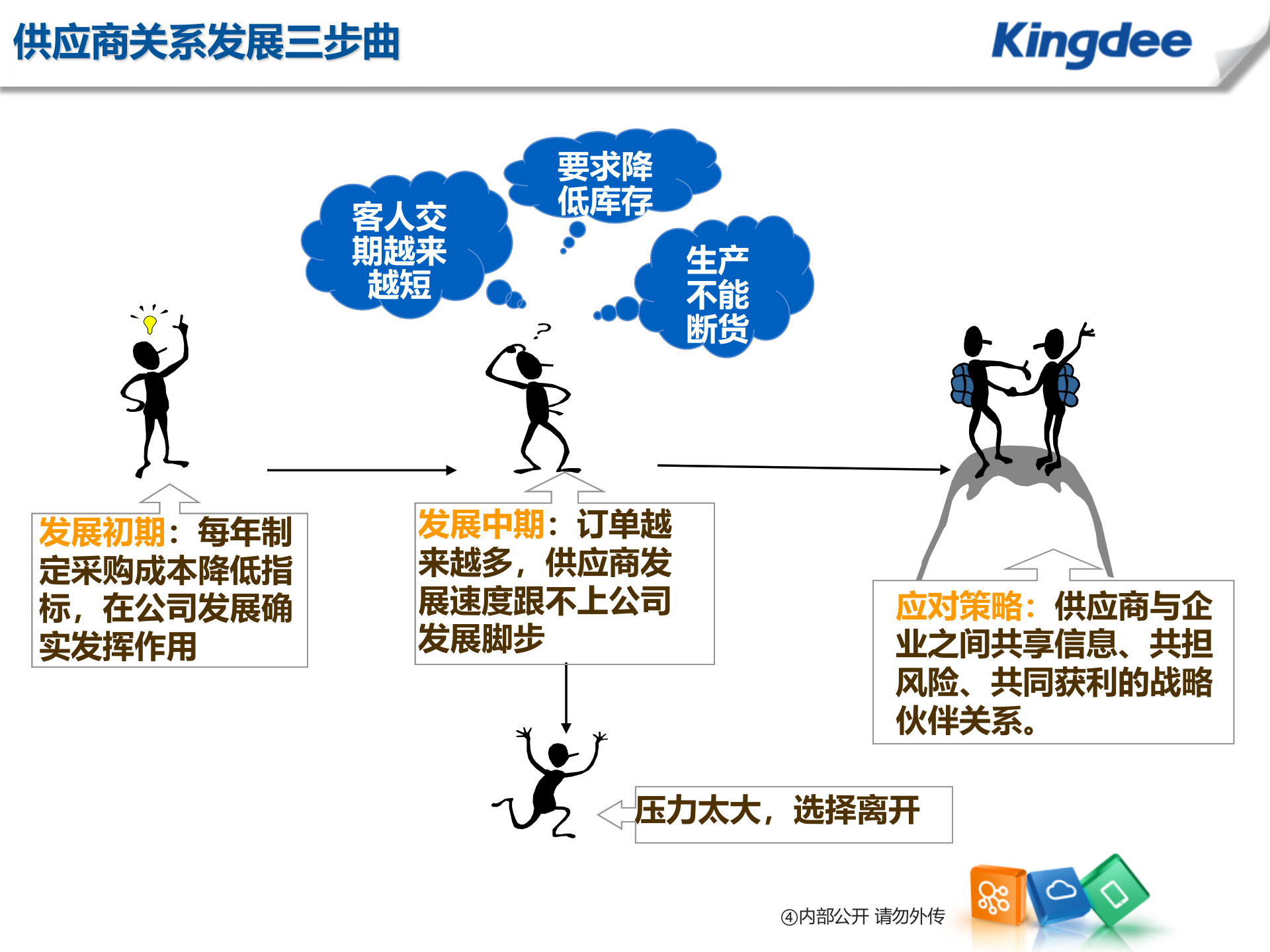 供应商关系发展三步曲

Kingdee

客人交期越来越短

要求降低库存

生产不能断货

?

发展初期：每年制定采购成本降低指标，在公司发展确实发挥作用

发展中期：订单越来越多，供应商发展速度跟不上公司发展脚步

应对策略：供应商与企业之间共享信息、共担风险、共同获利的战略伙伴关系。

压力太大，选择离开

④内部公开 请勿外传